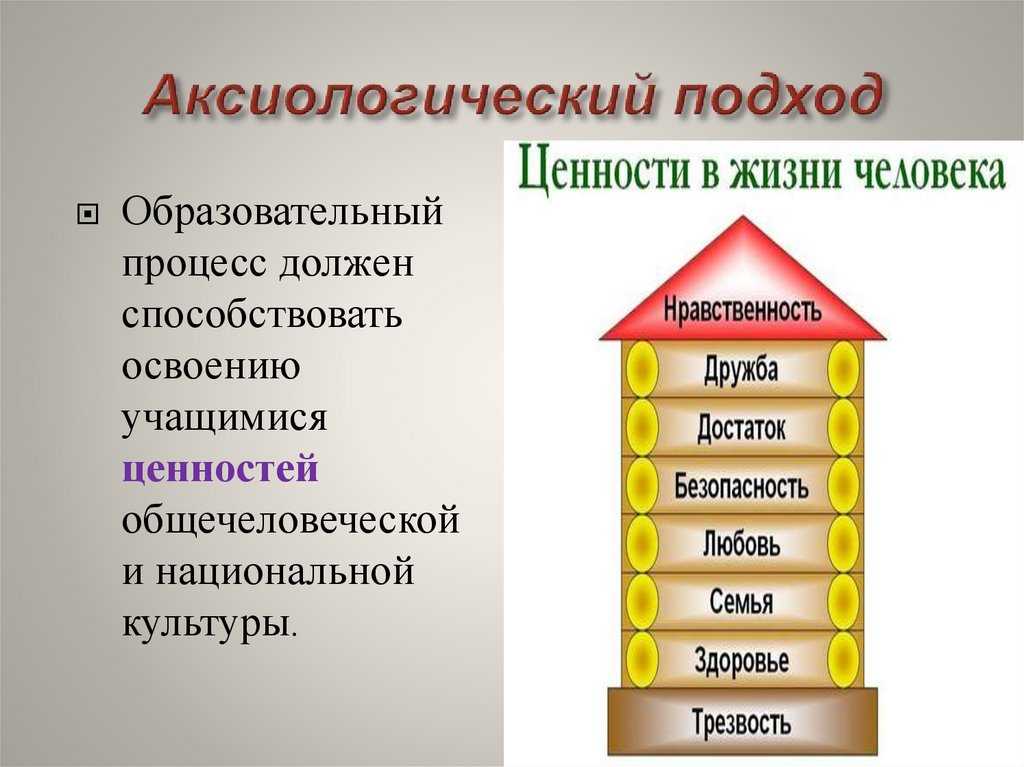 Аксиологический подход

Образовательный процесс должен способствовать освоению учащимися ценностей общечеловеческой и национальной культуры.

Ценности в жизни человека

Нравственность

Дружба

Достаток

Безопасность

Любовь

Семья

Здоровье

Трезвость